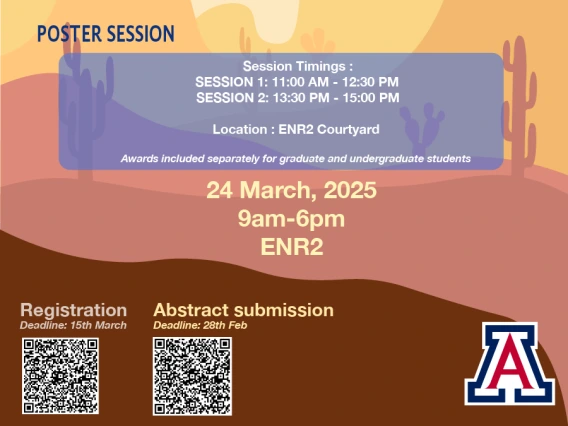 POSTER SESSION

Session Timings :
SESSION 1: 11:00 AM - 12:30 PM
SESSION 2: 13:30 PM - 15:00 PM

Location : ENR2 Courtyard

Awards included separately for graduate and undergraduate students

24 March, 2025
9am-6pm
ENR2

Registration
Deadline: 15th March

Abstract submission
Deadline: 28th Feb

A